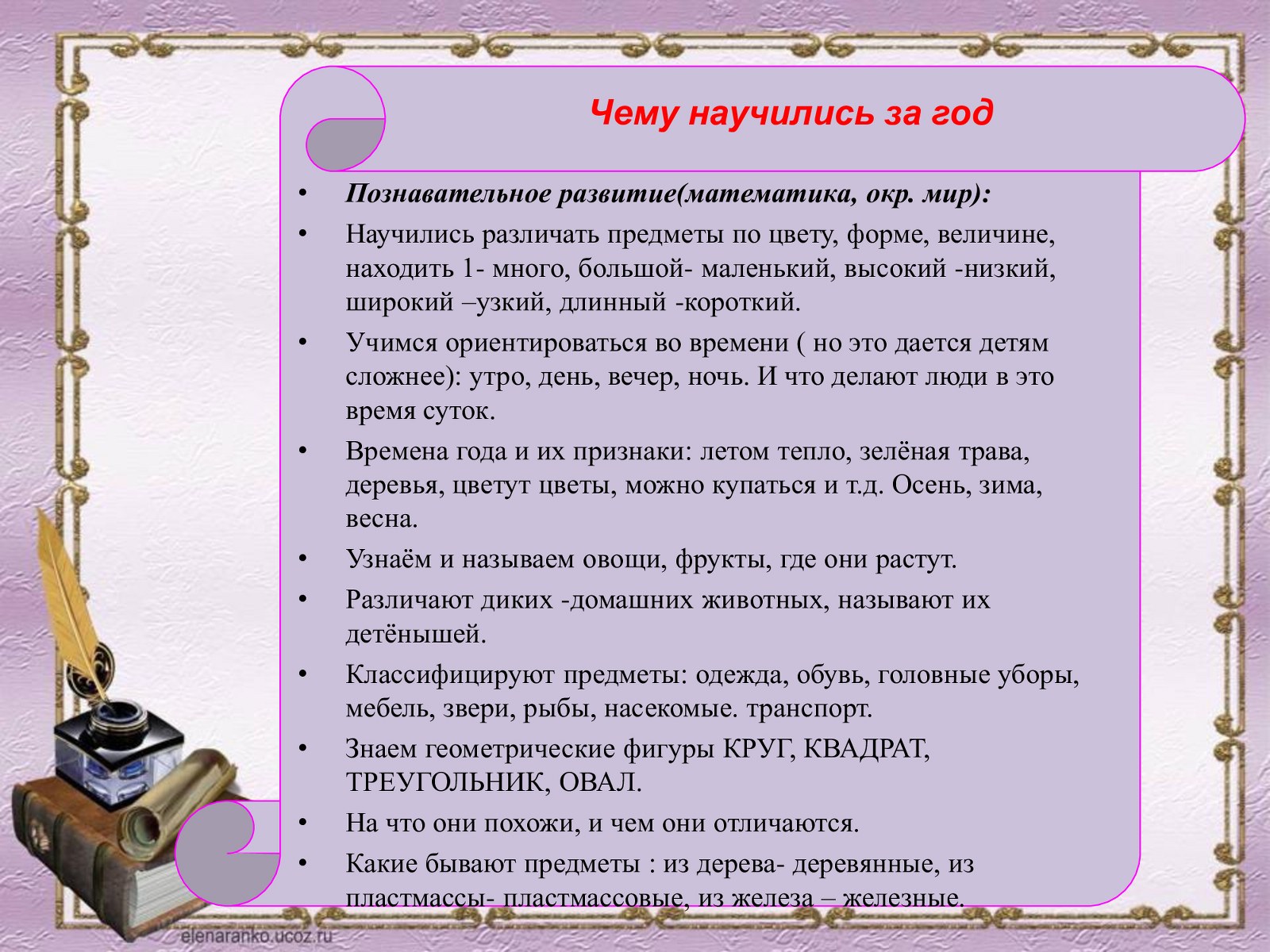 Чему научились за год

• Познавательное развитие(математика, окр. мир):
• Научились различать предметы по цвету, форме, величине, находить 1- много, большой- маленький, высокий -низкий, широкий –узкий, длинный -короткий.
• Учимся ориентироваться во времени ( но это дается детям сложнее): утро, день, вечер, ночь. И что делают люди в это время суток.
• Времена года и их признаки: летом тепло, зелёная трава, деревья, цветут цветы, можно купаться и т.д. Осень, зима, весна.
• Узнаём и называем овощи, фрукты, где они растут.
• Различают диких -домашних животных, называют их детёнышей.
• Классифицируют предметы: одежда, обувь, головные уборы, мебель, звери, рыбы, насекомые. транспорт.
• Знаем геометрические фигуры КРУГ, КВАДРАТ, ТРЕУГОЛЬНИК, ОВАЛ.
• На что они похожи, и чем они отличаются.
• Какие бывают предметы : из дерева- деревянные, из пластмассы- пластмассовые, из железа – железные.

elenaranko.ucoz.ru